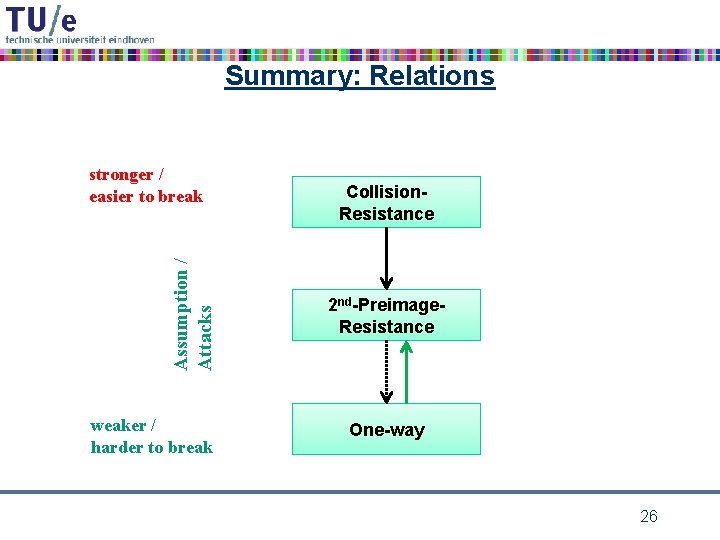 TU/e
technische universiteit eindhoven

Summary: Relations

stronger /
easier to break

Assumption /
Attacks

weaker /
harder to break

Collision-Resistance

$2^{nd}$-Preimage-Resistance

One-way

26